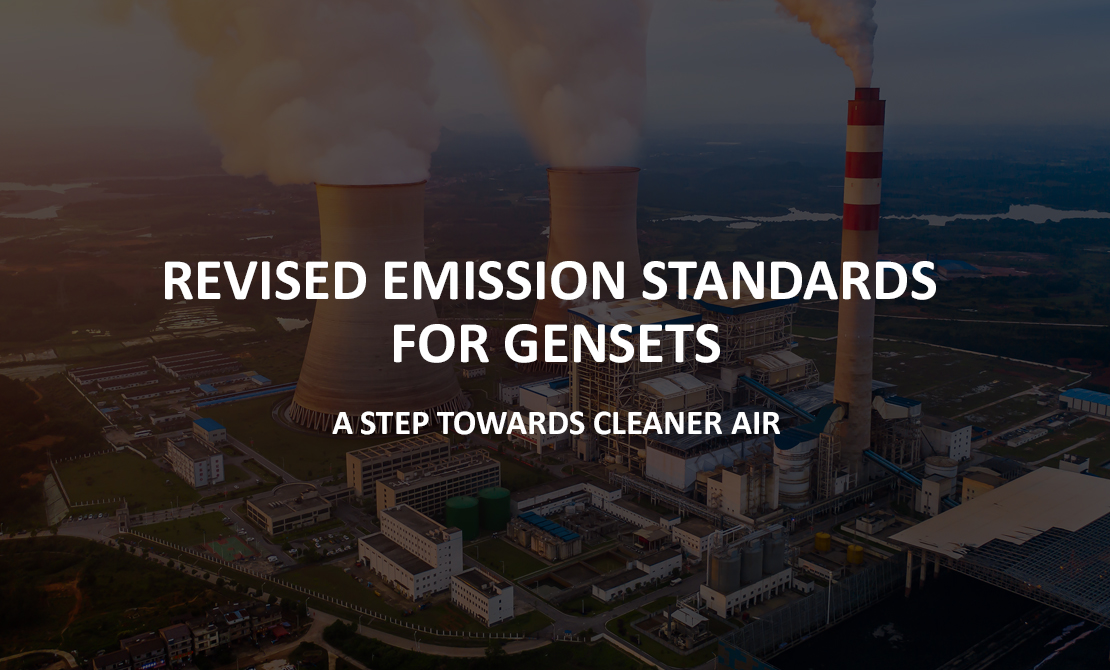 REVISED EMISSION STANDARDS FOR GENSETS

A STEP TOWARDS CLEANER AIR